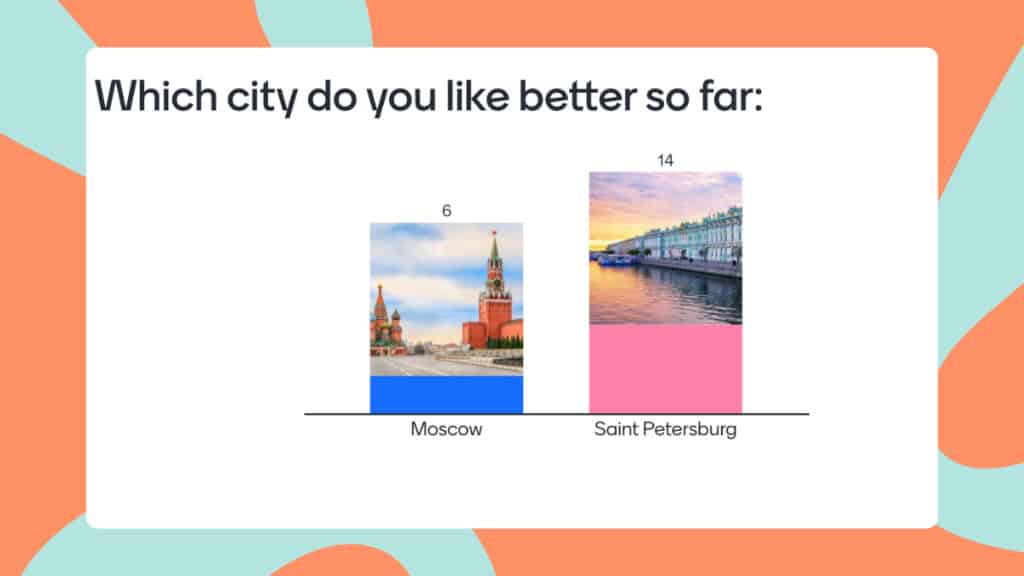 Which city do you like better so far:

6

14

Moscow

Saint Petersburg